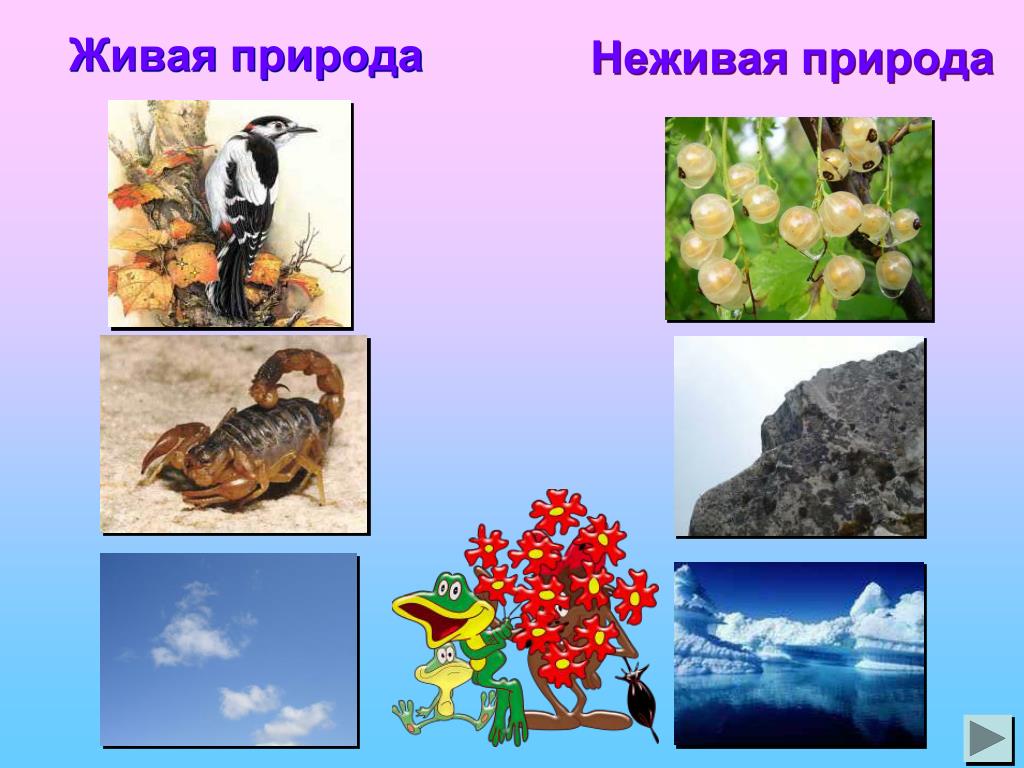 Живая природа

Неживая природа